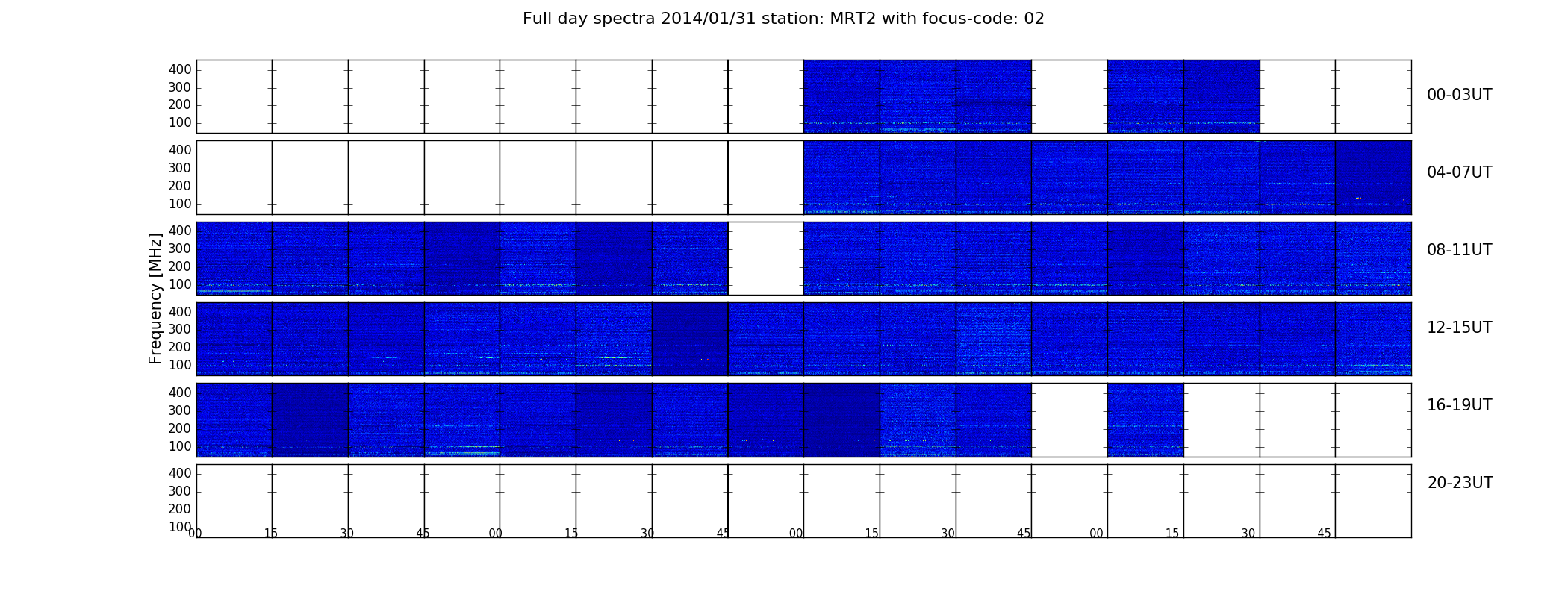 Full day spectra 2014/01/31 station: MRT2 with focus-code: 02

Frequency [MHz]

400
300
200
100

00-03UT

400
300
200
100

04-07UT

400
300
200
100

08-11UT

400
300
200
100

12-15UT

400
300
200
100

16-19UT

400
300
200
100

20-23UT

00 15 30 45 00 15 30 45 00 15 30 45 00 15 30 45